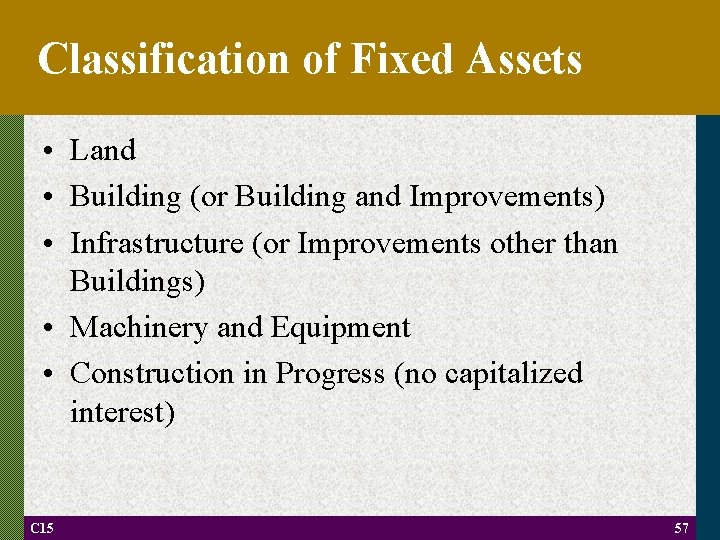 Classification of Fixed Assets

• Land
• Building (or Building and Improvements)
• Infrastructure (or Improvements other than Buildings)
• Machinery and Equipment
• Construction in Progress (no capitalized interest)

C15

57